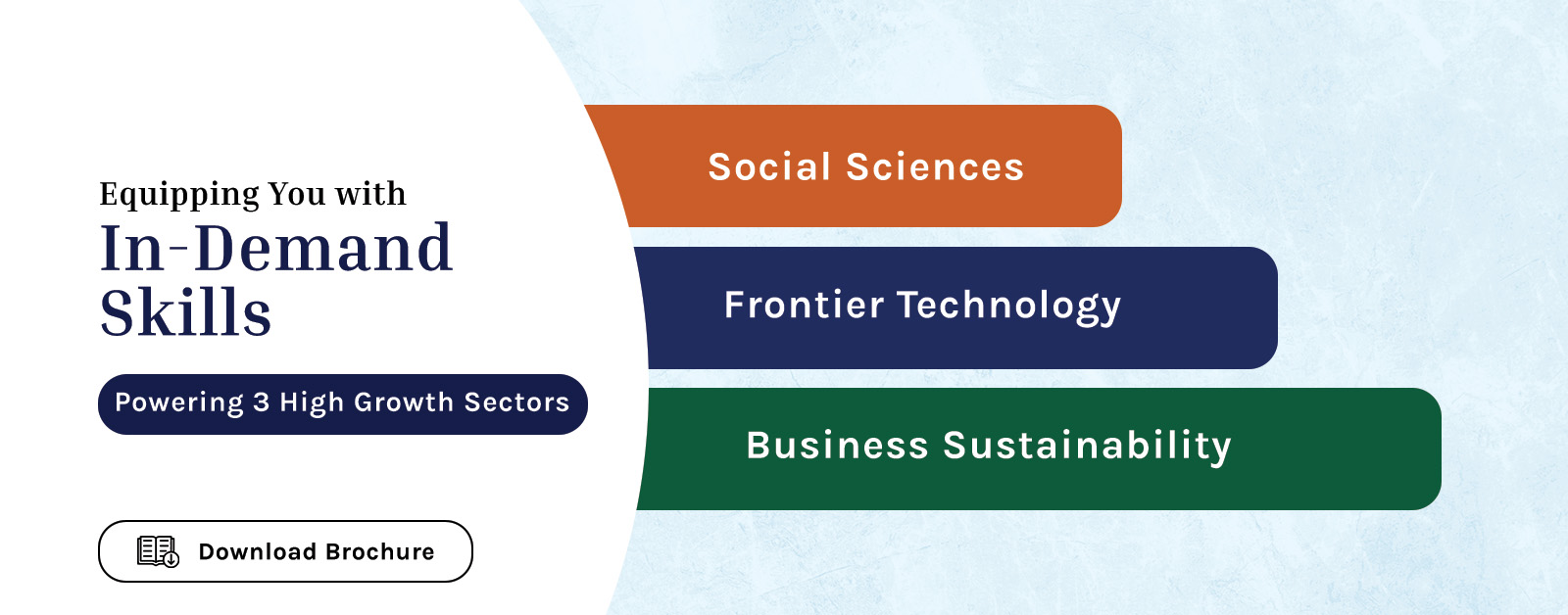 Equipping You with
In-Demand Skills

Powering 3 High Growth Sectors

Download Brochure

Social Sciences

Frontier Technology

Business Sustainability